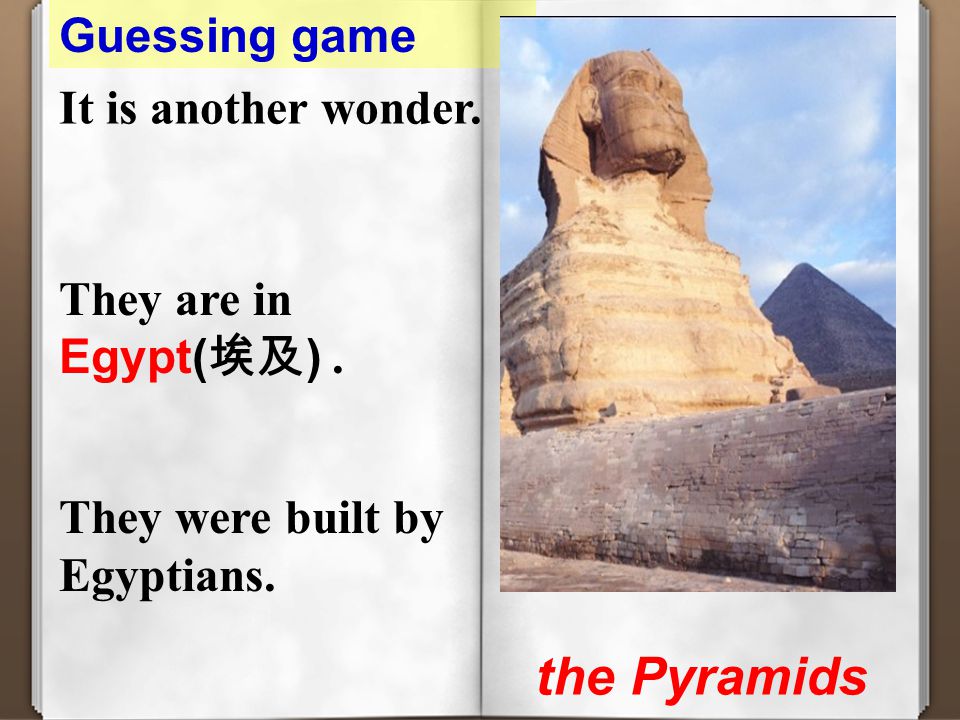 Guessing game

It is another wonder.

They are in Egypt(埃及) .

They were built by Egyptians.

the Pyramids